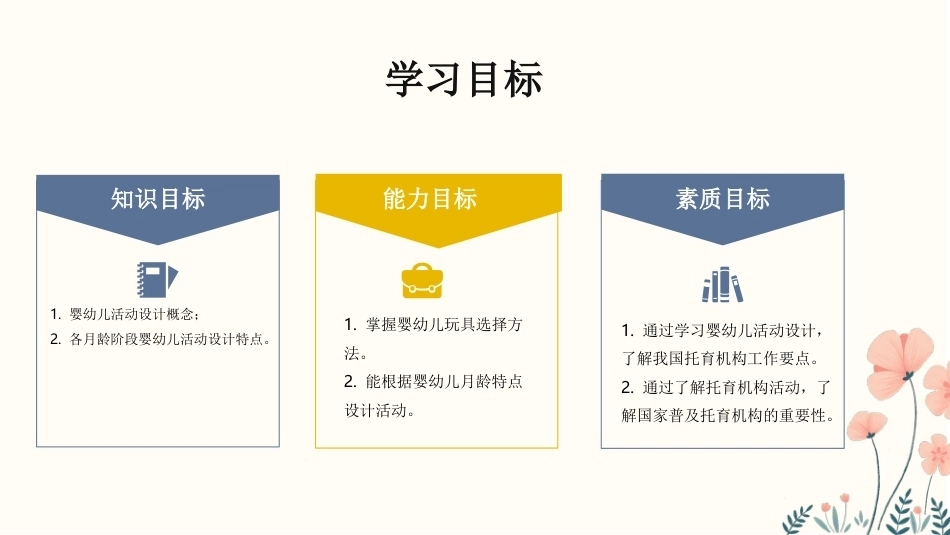 学习目标

知识目标

1. 婴幼儿活动设计概念；
2. 各月龄阶段婴幼儿活动设计特点。

能力目标

1. 掌握婴幼儿玩具选择方法。
2. 能根据婴幼儿月龄特点设计活动。

素质目标

1. 通过学习婴幼儿活动设计，了解我国托育机构工作要点。
2. 通过了解托育机构活动，了解国家普及托育机构的重要性。